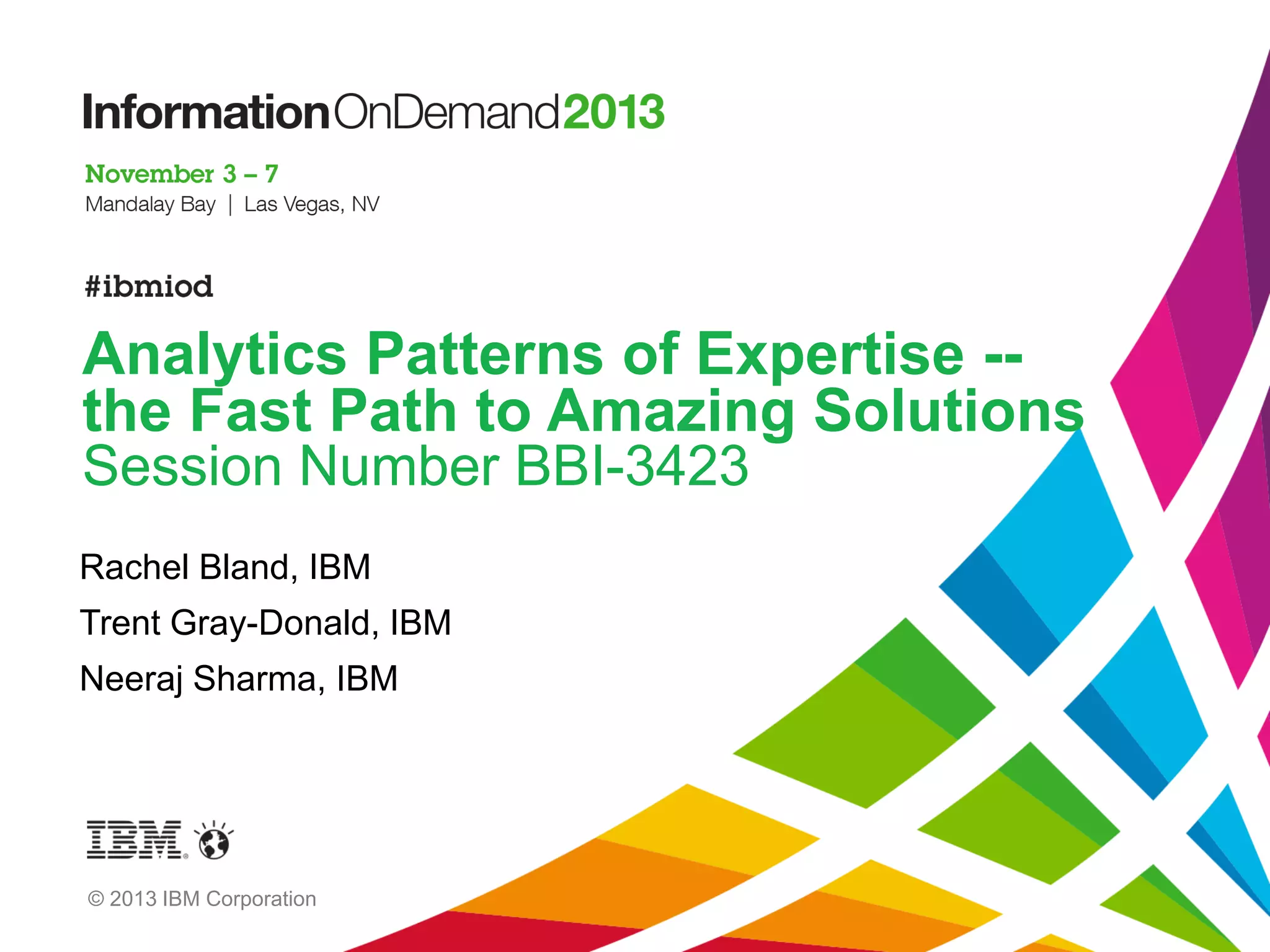 InformationOnDemand2013

November 3 – 7
Mandalay Bay | Las Vegas, NV

#ibmiod

Analytics Patterns of Expertise -- the Fast Path to Amazing Solutions
Session Number BBI-3423

Rachel Bland, IBM

Trent Gray-Donald, IBM

Neeraj Sharma, IBM

IBM

© 2013 IBM Corporation